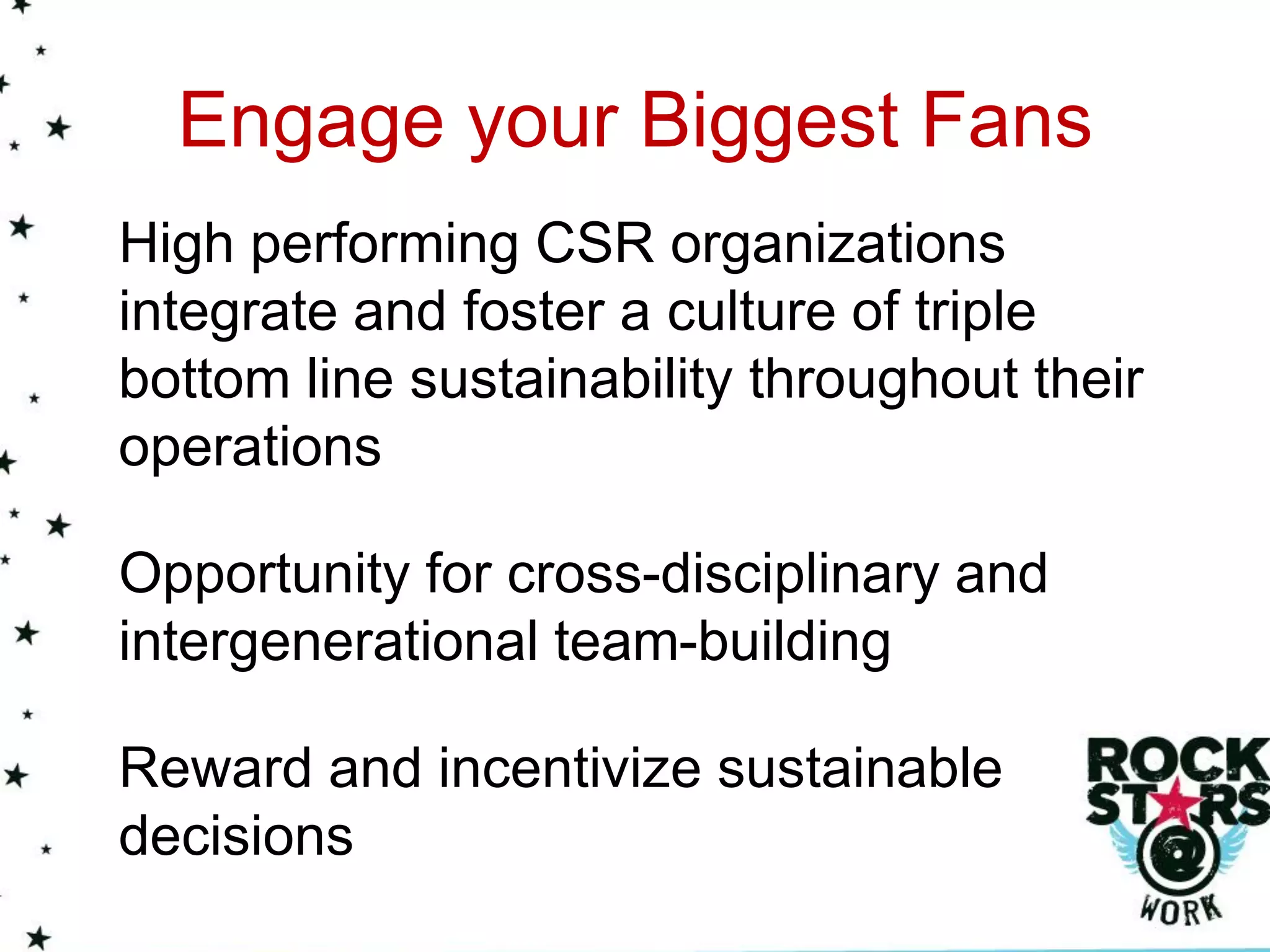 Engage your Biggest Fans

High performing CSR organizations integrate and foster a culture of triple bottom line sustainability throughout their operations

Opportunity for cross-disciplinary and intergenerational team-building

Reward and incentivize sustainable decisions

ROCK STARS @ WORK